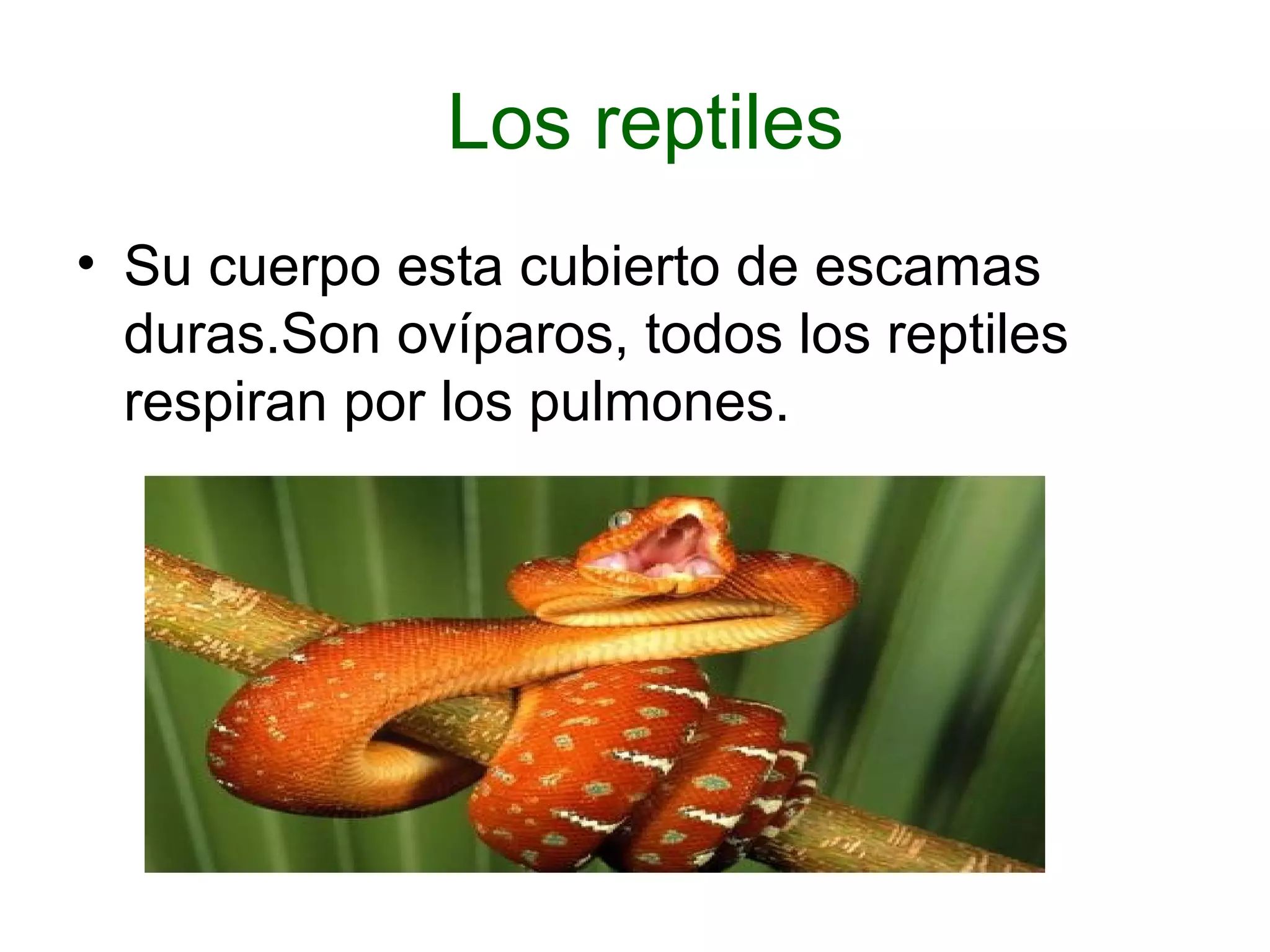 Los reptiles

• Su cuerpo esta cubierto de escamas duras.Son ovíparos, todos los reptiles respiran por los pulmones.